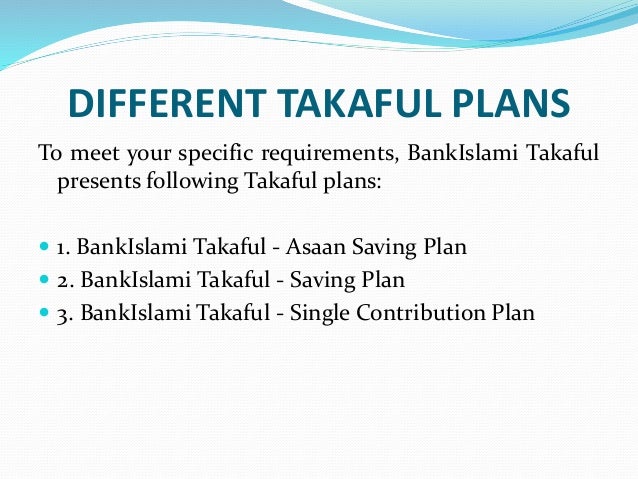 DIFFERENT TAKAFUL PLANS

To meet your specific requirements, BankIslami Takaful presents following Takaful plans:

- 1. BankIslami Takaful - Asaan Saving Plan
- 2. BankIslami Takaful - Saving Plan
- 3. BankIslami Takaful - Single Contribution Plan